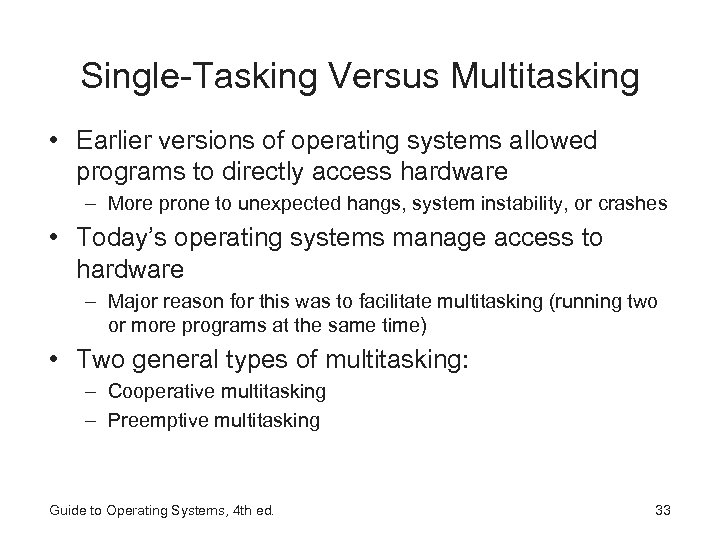 Single-Tasking Versus Multitasking

• Earlier versions of operating systems allowed programs to directly access hardware
– More prone to unexpected hangs, system instability, or crashes

• Today's operating systems manage access to hardware
– Major reason for this was to facilitate multitasking (running two or more programs at the same time)

• Two general types of multitasking:
– Cooperative multitasking
– Preemptive multitasking

Guide to Operating Systems, 4th ed.

33